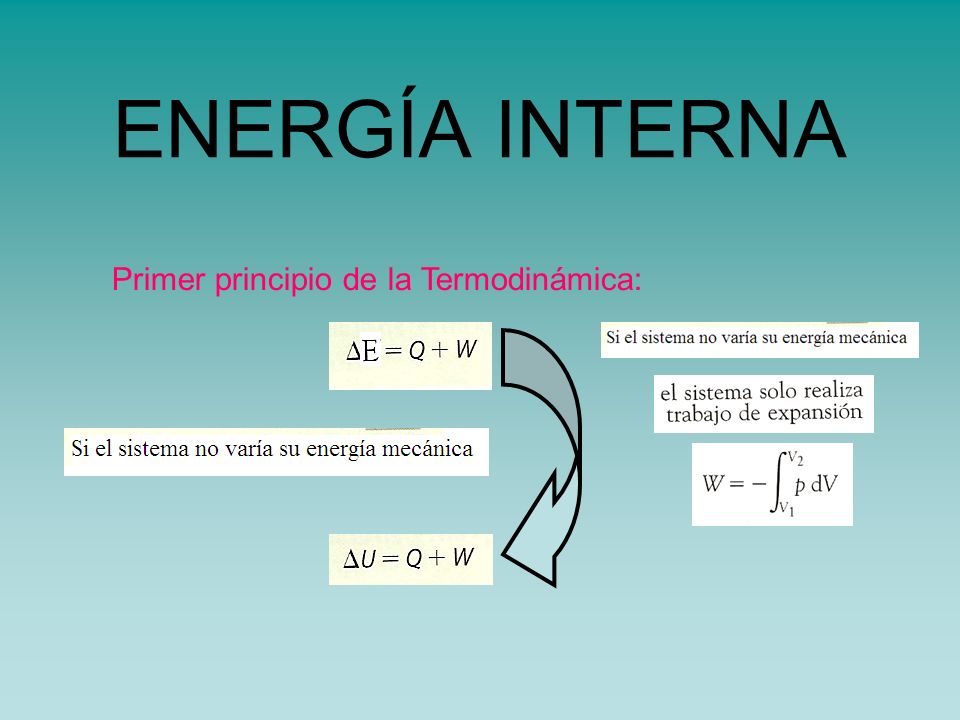 ENERGÍA INTERNA

Primer principio de la Termodinámica:

$\Delta E = Q + W$

Si el sistema no varía su energía mecánica

$\Delta U = Q + W$

Si el sistema no varía su energía mecánica

el sistema solo realiza trabajo de expansión

$W = -\int_{V_1}^{V_2} p \, dV$